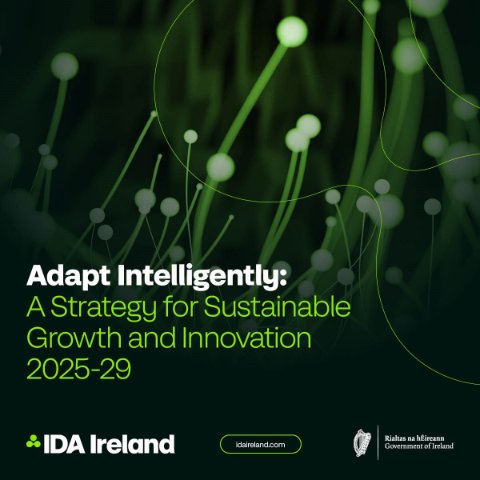 Adapt Intelligently:
A Strategy for Sustainable Growth and Innovation 2025-29

IDA Ireland

idaireland.com

Rialtas na hÉireann
Government of Ireland